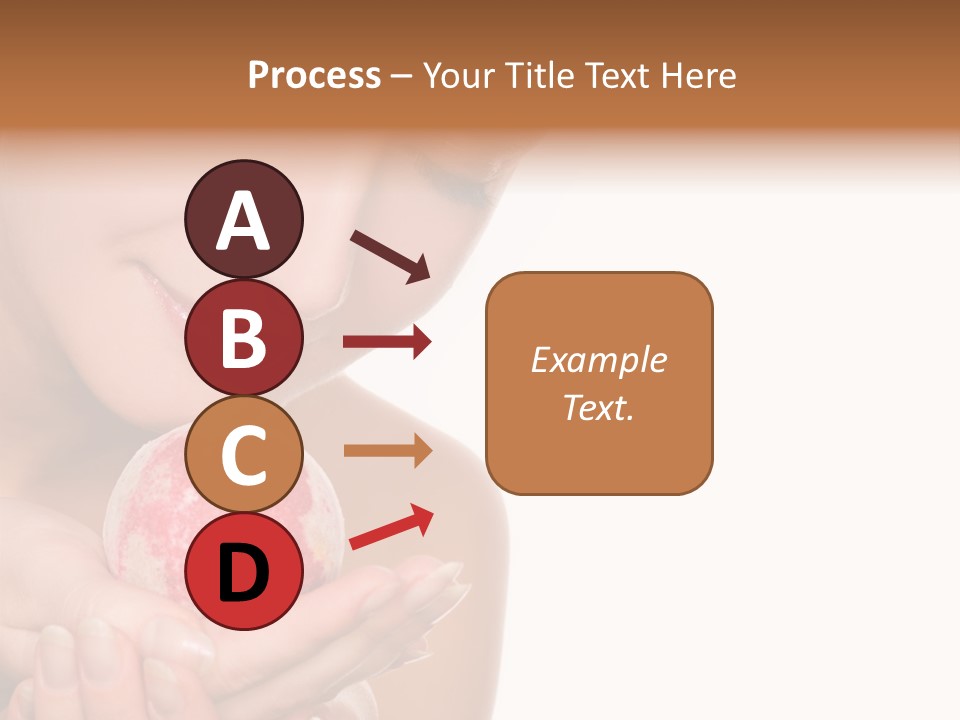 Process – Your Title Text Here

A

B

C

D

Example Text.